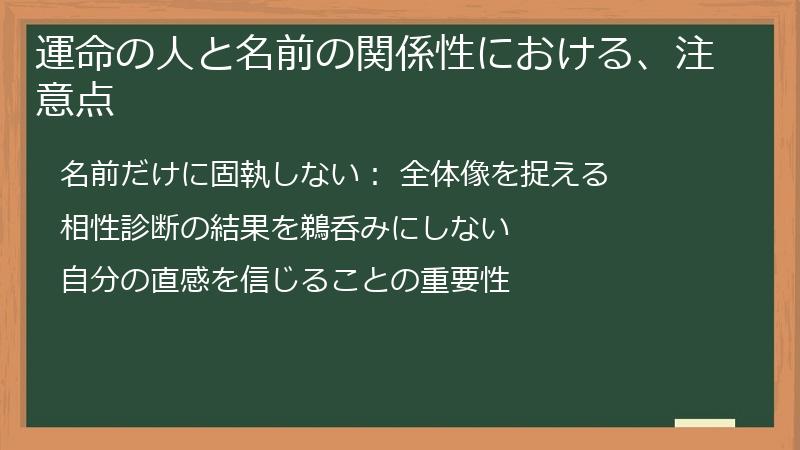 運命の人と名前の関係性における、注意点

名前だけに固執しない： 全体像を捉える

相性診断の結果を鵜呑みにしない

自分の直感を信じることの重要性